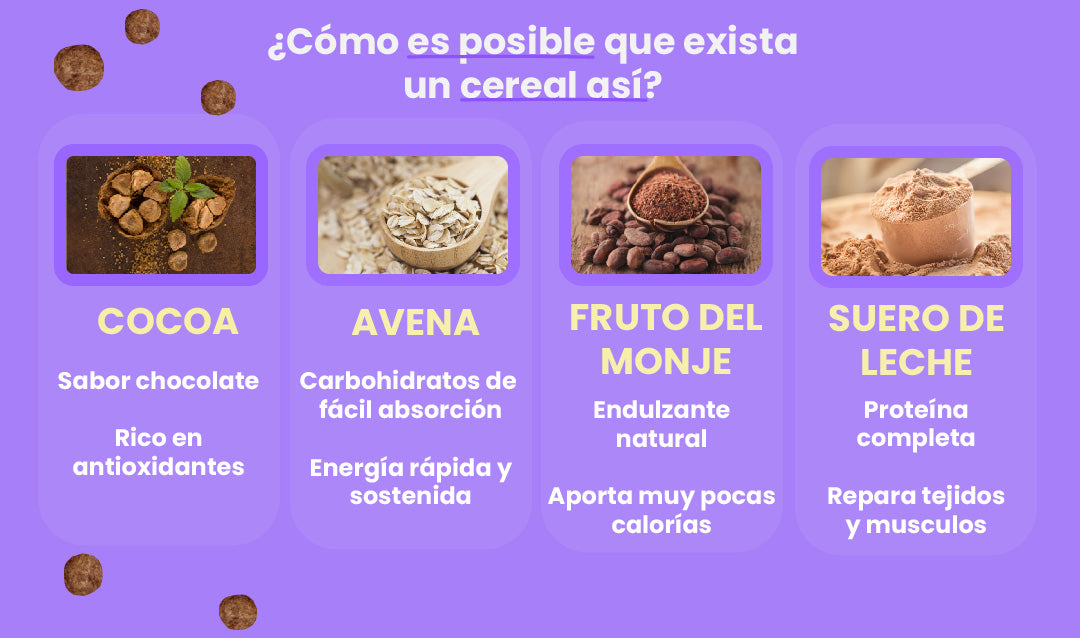 ¿Cómo es posible que exista un cereal así?

COCOA

Sabor chocolate

Rico en antioxidantes

AVENA

Carbohidratos de fácil absorción

Energía rápida y sostenida

FRUTO DEL MONJE

Endulzante natural

Aporta muy pocas calorías

SUERO DE LECHE

Proteína completa

Repara tejidos y musculos